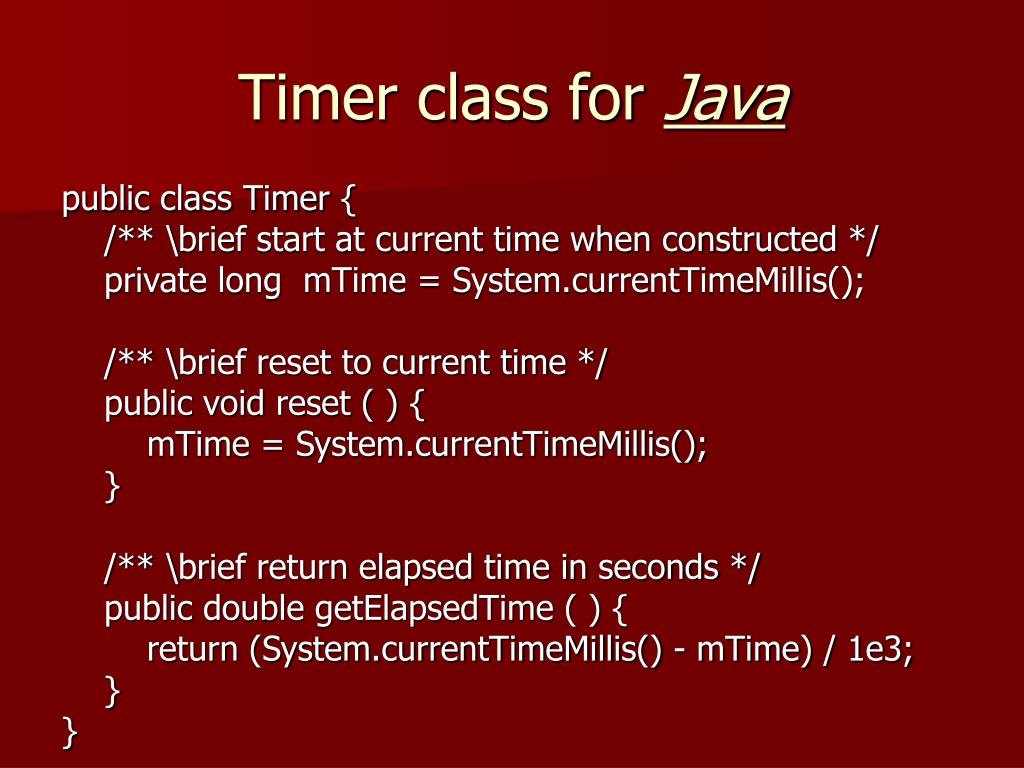 Timer class for Java

public class Timer {
/** \brief start at current time when constructed */
private long mTime = System.currentTimeMillis();

/** \brief reset to current time */
public void reset ( ) {
mTime = System.currentTimeMillis();
}

/** \brief return elapsed time in seconds */
public double getElapsedTime ( ) {
return (System.currentTimeMillis() - mTime) / 1e3;
}
}